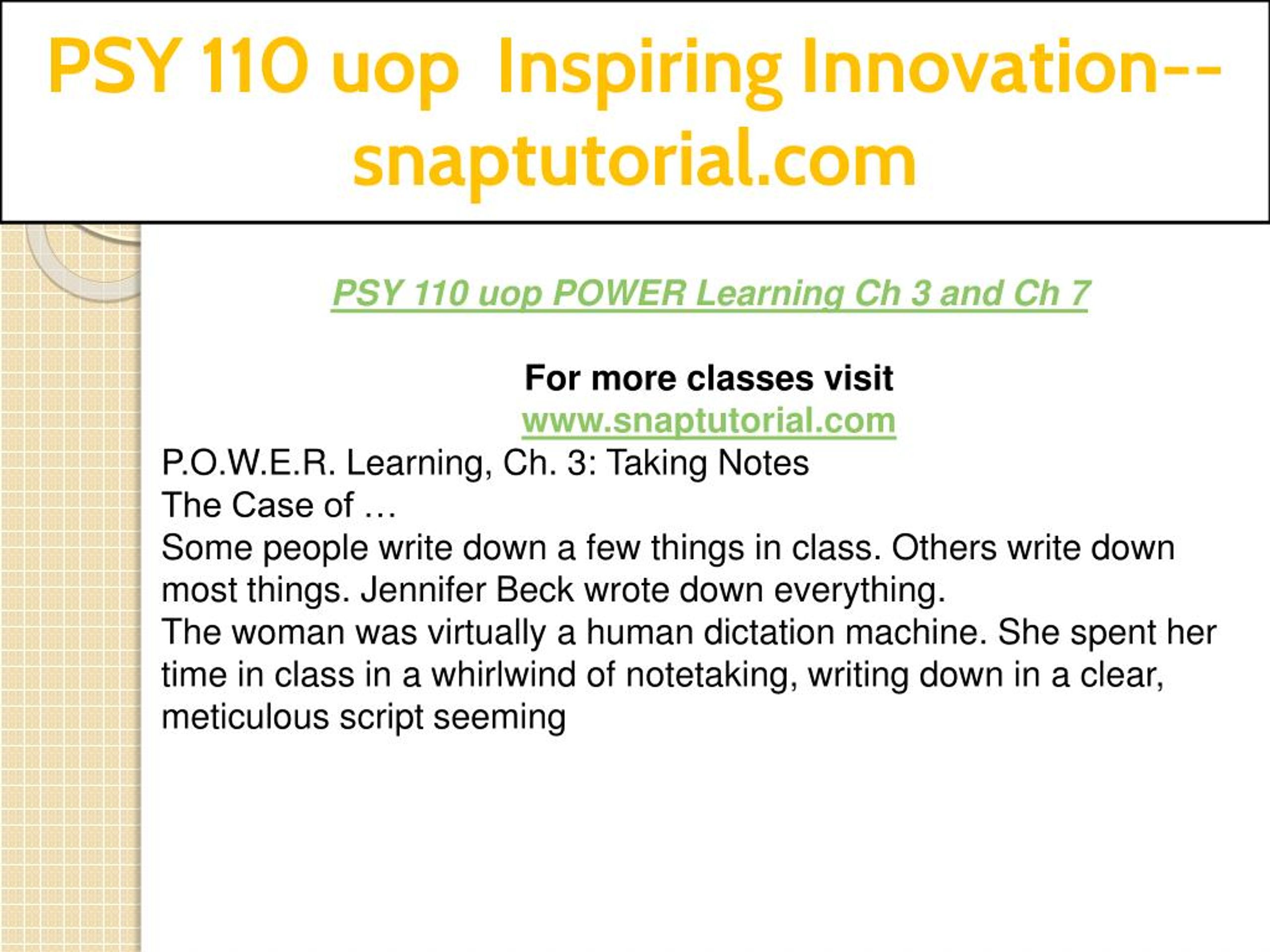 PSY 110 uop Inspiring Innovation--snaptutorial.com

PSY 110 uop POWER Learning Ch 3 and Ch 7

For more classes visit
www.snaptutorial.com

P.O.W.E.R. Learning, Ch. 3: Taking Notes
The Case of …
Some people write down a few things in class. Others write down most things. Jennifer Beck wrote down everything.
The woman was virtually a human dictation machine. She spent her time in class in a whirlwind of notetaking, writing down in a clear, meticulous script seeming